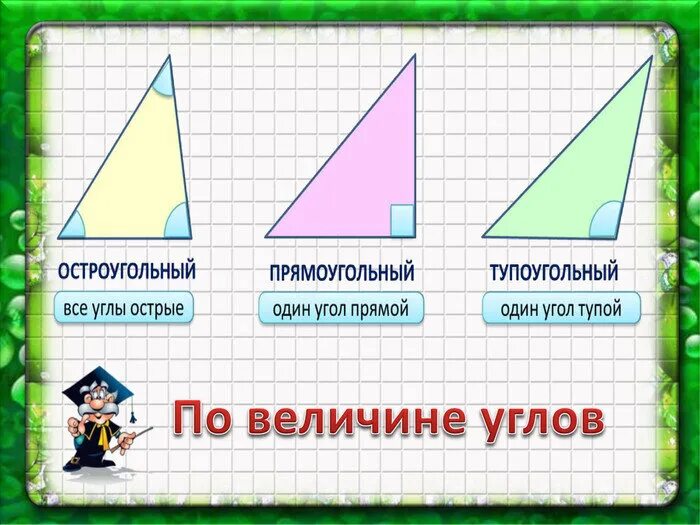 ОСТРОУГОЛЬНЫЙ

все углы острые

ПРЯМОУГОЛЬНЫЙ

один угол прямой

ТУПОУГОЛЬНЫЙ

один угол тупой

По величине углов